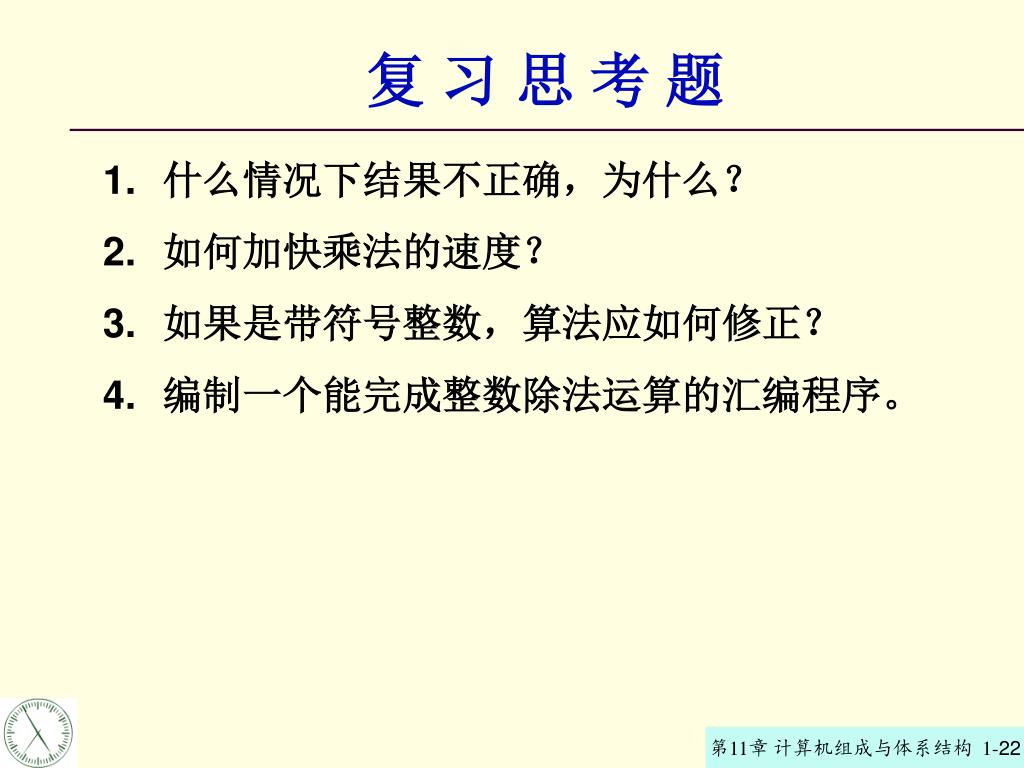 复 习 思 考 题

1. 什么情况下结果不正确，为什么？

2. 如何加快乘法的速度？

3. 如果是带符号整数，算法应如何修正？

4. 编制一个能完成整数除法运算的汇编程序。

第11章 计算机组成与体系结构 1-22